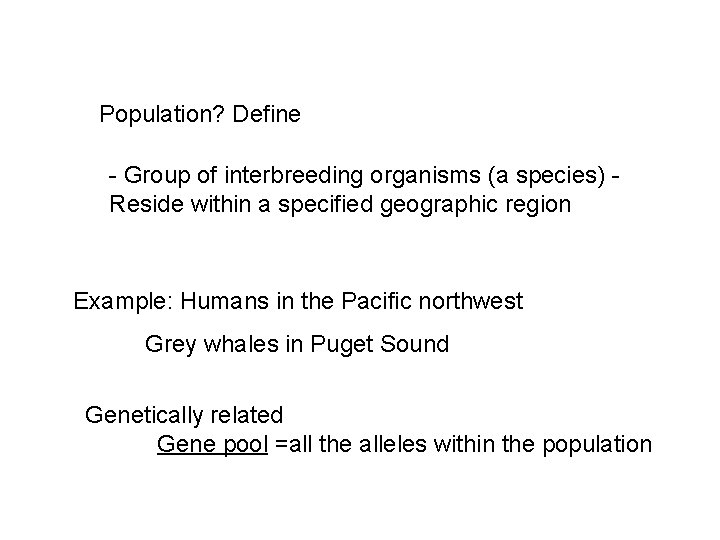 Population? Define

- Group of interbreeding organisms (a species) - Reside within a specified geographic region

Example: Humans in the Pacific northwest

Grey whales in Puget Sound

Genetically related

Gene pool =all the alleles within the population